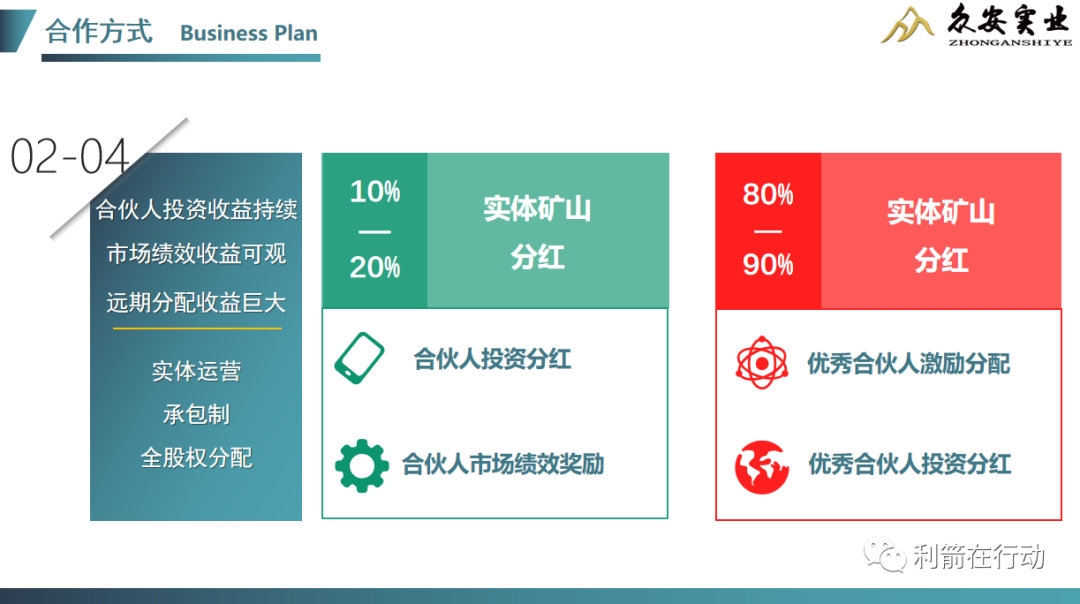 合作方式 Business Plan

众安实业
ZHONGANSHIYE

02-04

合伙人投资收益持续
市场绩效收益可观
远期分配收益巨大

实体运营
承包制
全股权分配

10%
—
20%

实体矿山
分红

合伙人投资分红

合伙人市场绩效奖励

80%
—
90%

实体矿山
分红

优秀合伙人激励分配

优秀合伙人投资分红

利箭在行动